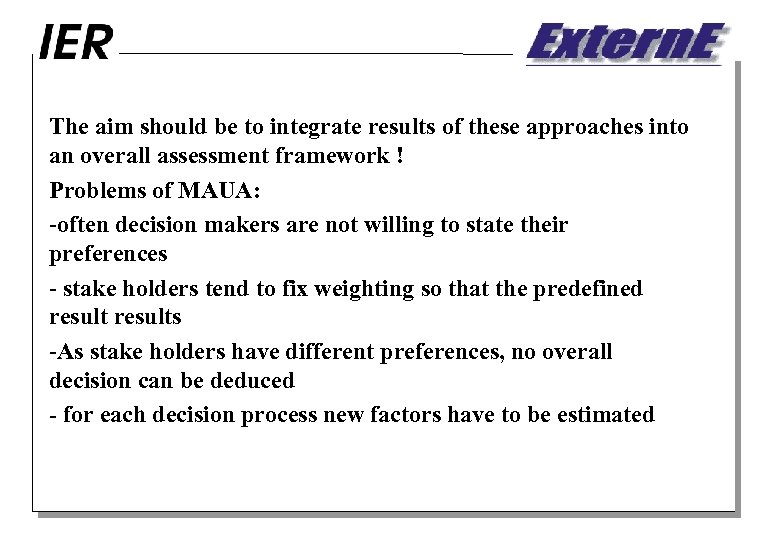 IER

ExternE

The aim should be to integrate results of these approaches into an overall assessment framework !

Problems of MAUA:

-often decision makers are not willing to state their preferences

- stake holders tend to fix weighting so that the predefined result results

-As stake holders have different preferences, no overall decision can be deduced

- for each decision process new factors have to be estimated